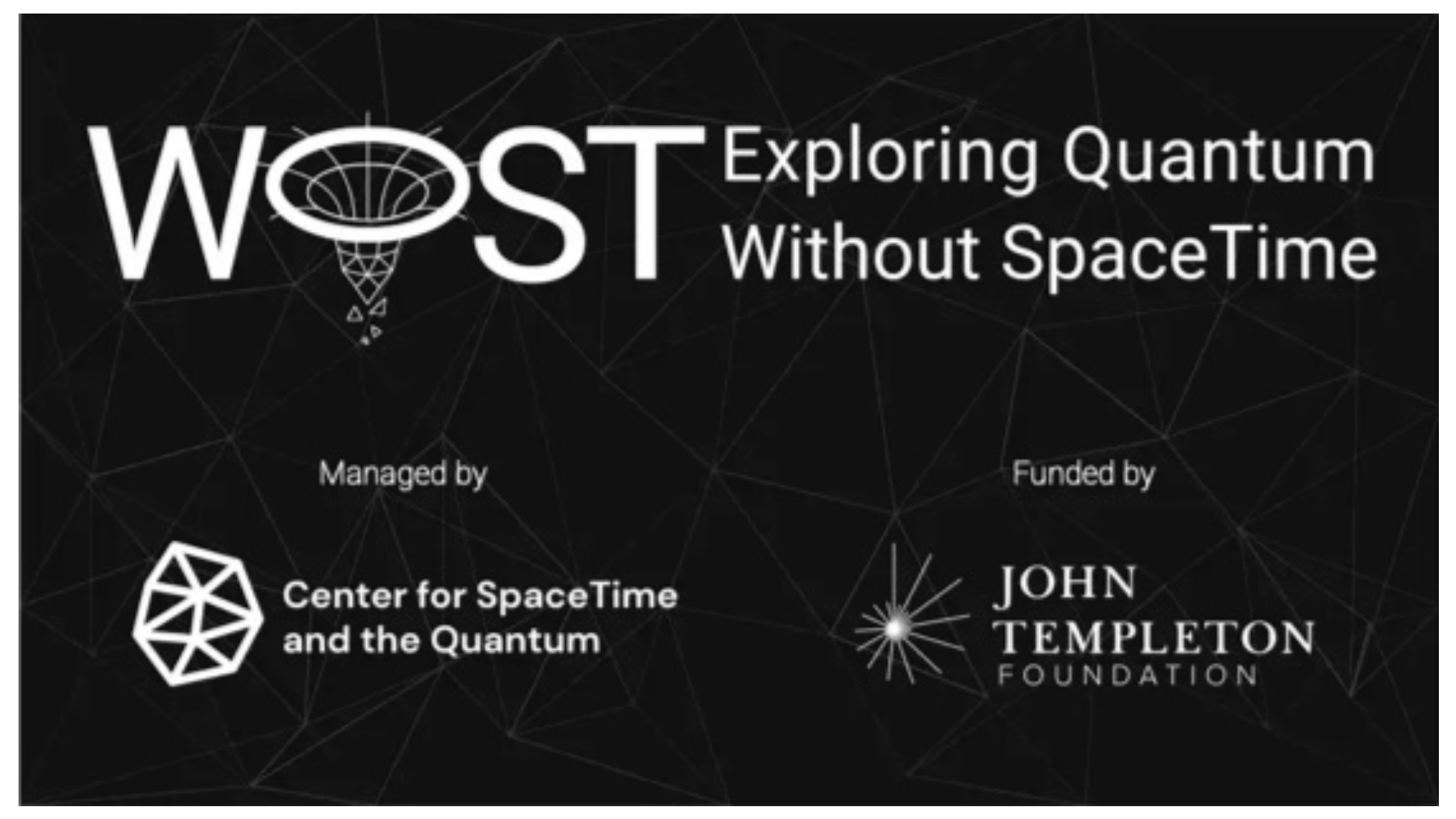 WOST Exploring Quantum Without SpaceTime

Managed by

Center for SpaceTime and the Quantum

Funded by

JOHN TEMPLETON FOUNDATION